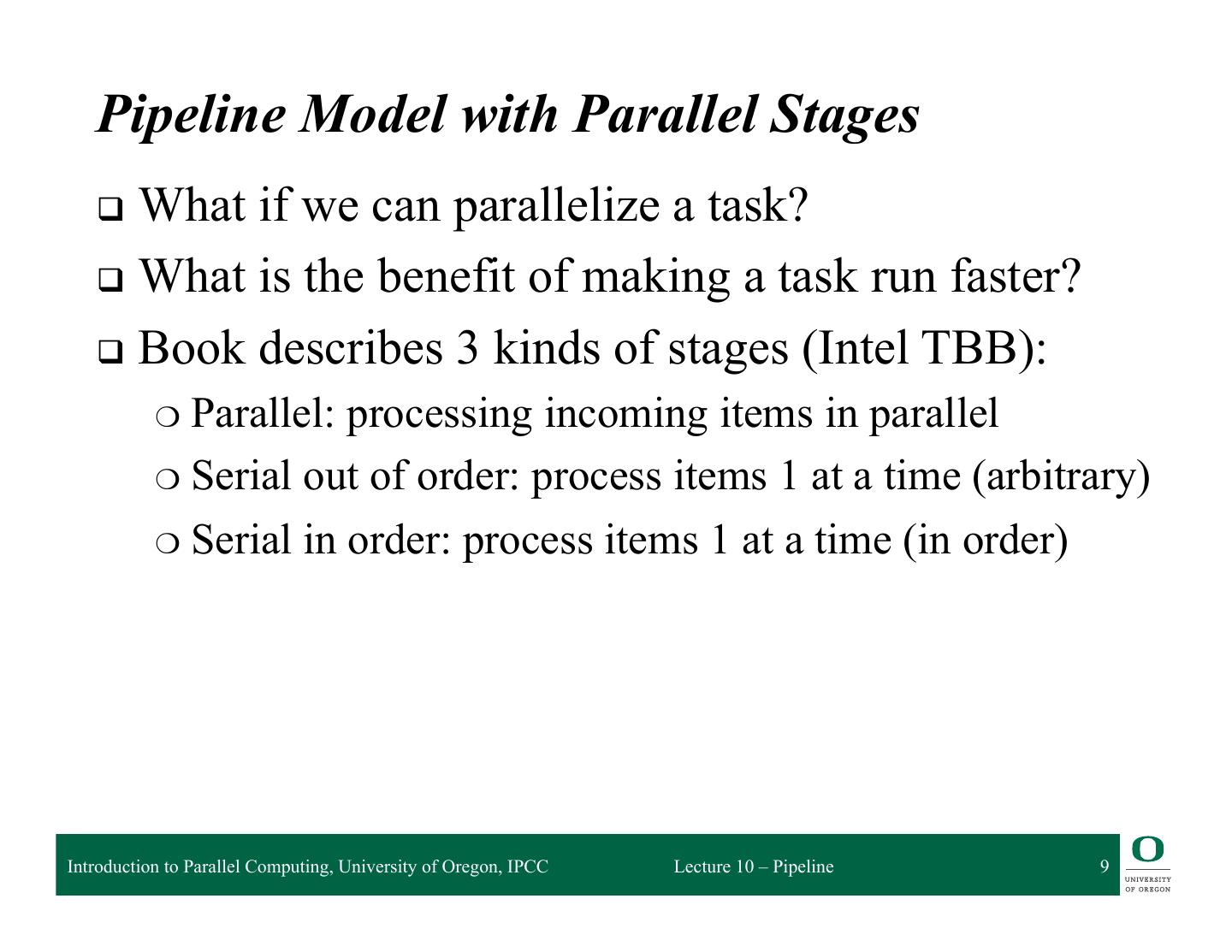 Pipeline Model with Parallel Stages

❑ What if we can parallelize a task?

❑ What is the benefit of making a task run faster?

❑ Book describes 3 kinds of stages (Intel TBB):

○ Parallel: processing incoming items in parallel

○ Serial out of order: process items 1 at a time (arbitrary)

○ Serial in order: process items 1 at a time (in order)

Introduction to Parallel Computing, University of Oregon, IPCC Lecture 10 – Pipeline 9

O
UNIVERSITY OF OREGON